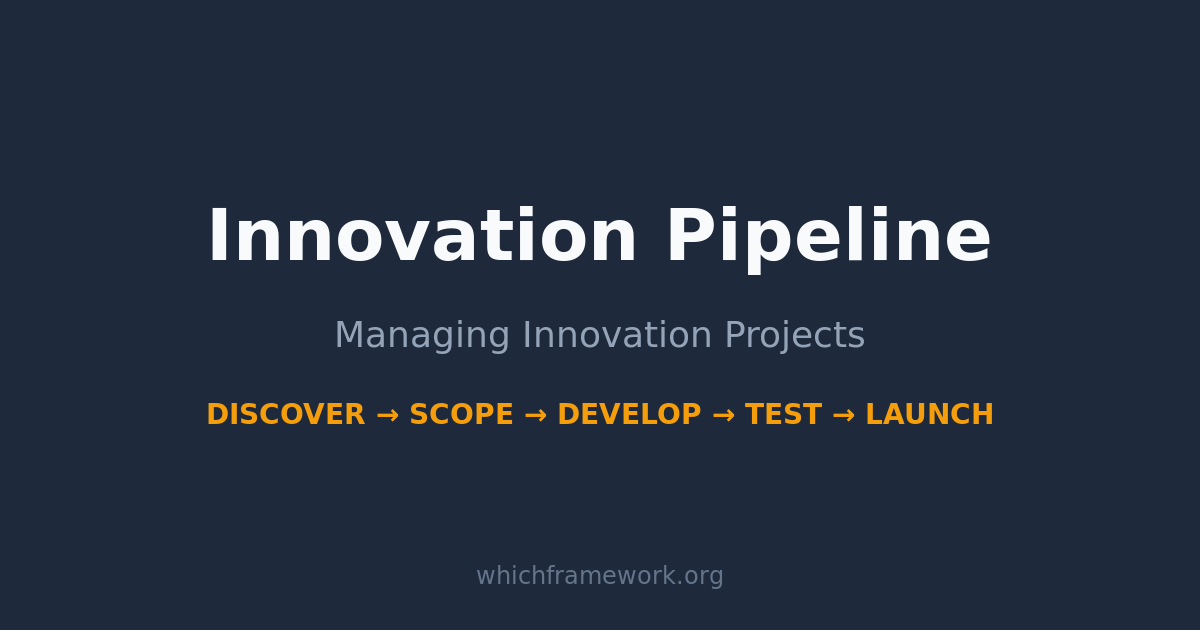 Innovation Pipeline

Managing Innovation Projects

DISCOVER → SCOPE → DEVELOP → TEST → LAUNCH

whichframework.org